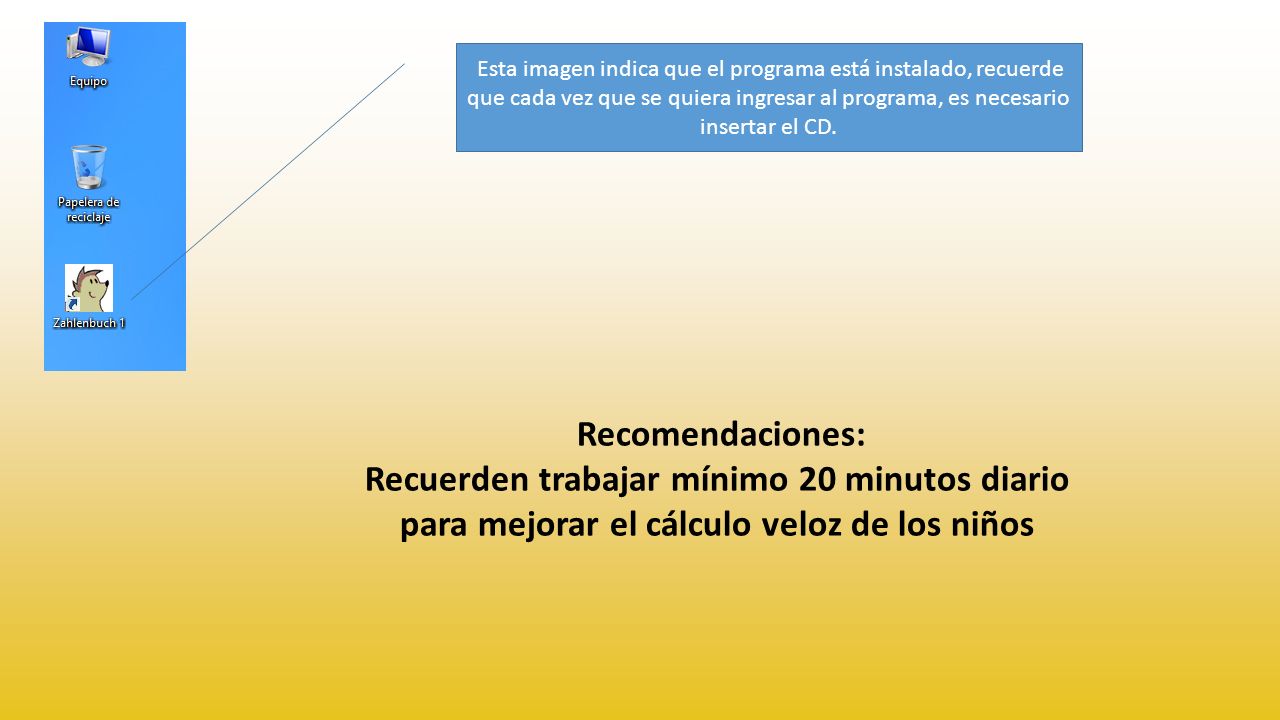 Equipo

Papelera de reciclaje

Zahlenbuch 1

Esta imagen indica que el programa está instalado, recuerde que cada vez que se quiera ingresar al programa, es necesario insertar el CD.

Recomendaciones:
Recuerden trabajar mínimo 20 minutos diario para mejorar el cálculo veloz de los niños